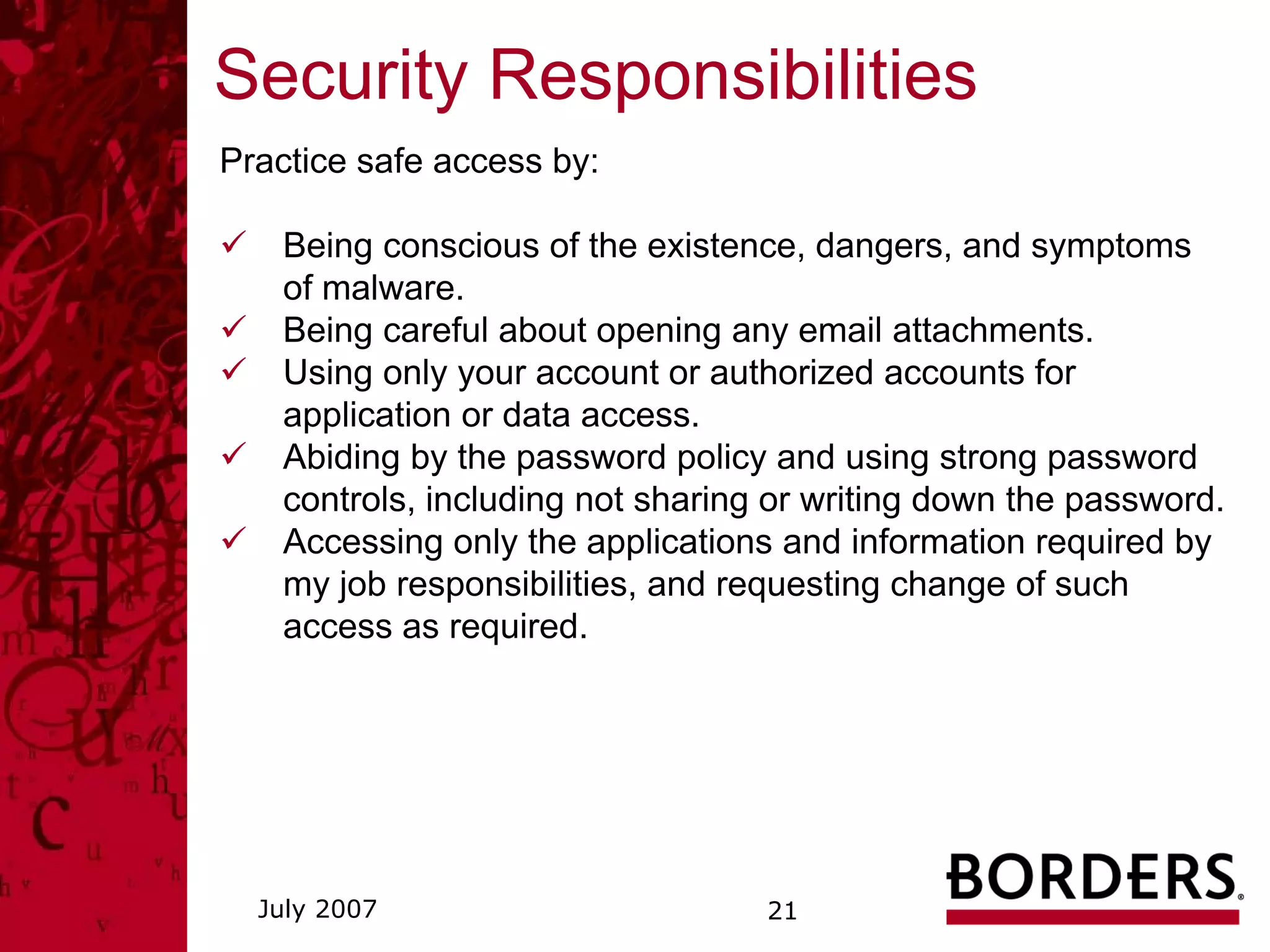 Security Responsibilities

Practice safe access by:

✓ Being conscious of the existence, dangers, and symptoms of malware.
✓ Being careful about opening any email attachments.
✓ Using only your account or authorized accounts for application or data access.
✓ Abiding by the password policy and using strong password controls, including not sharing or writing down the password.
✓ Accessing only the applications and information required by my job responsibilities, and requesting change of such access as required.

July 2007

21

BORDERS®